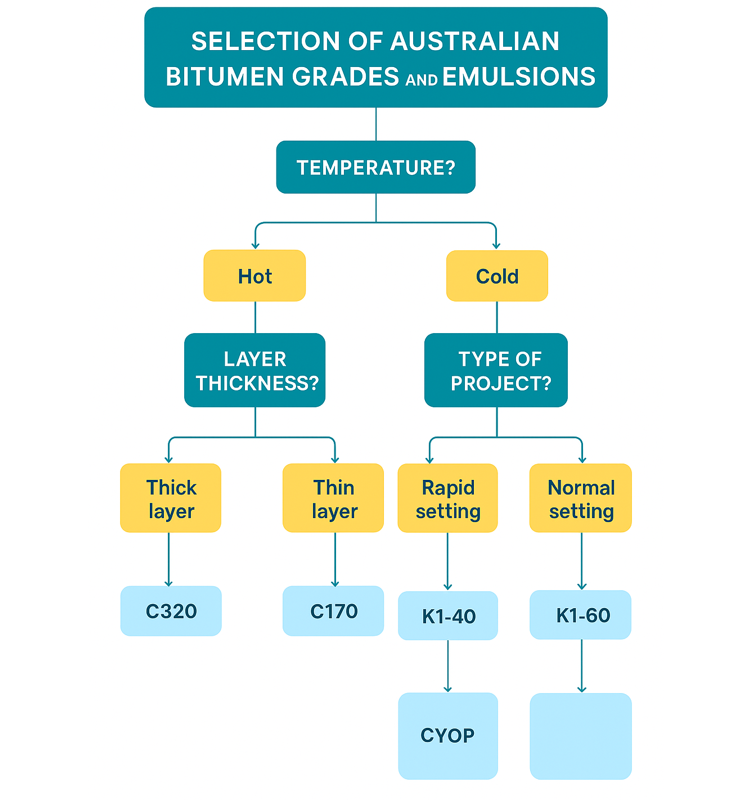 SELECTION OF AUSTRALIAN BITUMEN GRADES AND EMULSIONS

TEMPERATURE?

Hot

Cold

LAYER THICKNESS?

TYPE OF PROJECT?

Thick layer

Thin layer

Rapid setting

Normal setting

C320

C170

K1-40

K1-60

CYOP